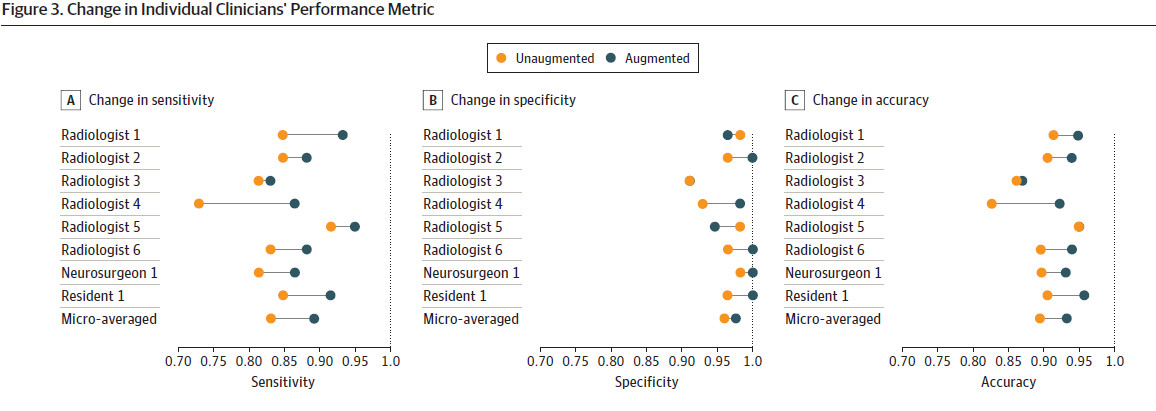 Figure 3. Change in Individual Clinicians' Performance Metric

Unaugmented Augmented

A Change in sensitivity

Radiologist 1
Radiologist 2
Radiologist 3
Radiologist 4
Radiologist 5
Radiologist 6
Neurosurgeon 1
Resident 1
Micro-averaged

0.70 0.75 0.80 0.85 0.90 0.95 1.0
Sensitivity

B Change in specificity

Radiologist 1
Radiologist 2
Radiologist 3
Radiologist 4
Radiologist 5
Radiologist 6
Neurosurgeon 1
Resident 1
Micro-averaged

0.70 0.75 0.80 0.85 0.90 0.95 1.0
Specificity

C Change in accuracy

Radiologist 1
Radiologist 2
Radiologist 3
Radiologist 4
Radiologist 5
Radiologist 6
Neurosurgeon 1
Resident 1
Micro-averaged

0.70 0.75 0.80 0.85 0.90 0.95 1.0
Accuracy